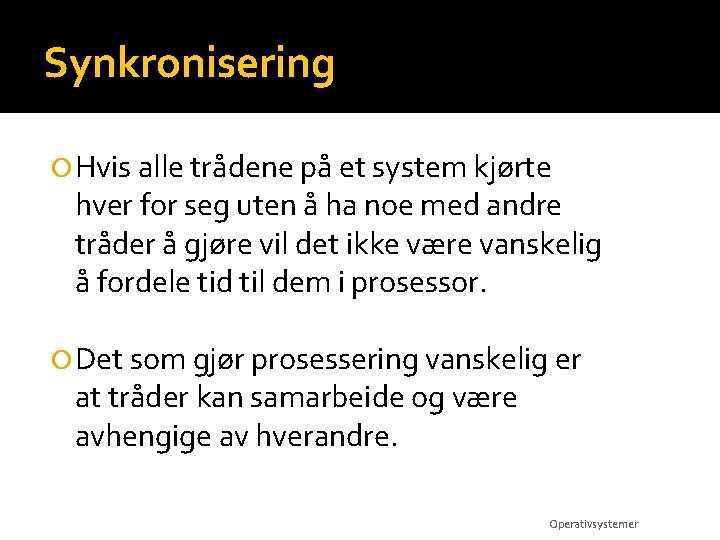 Synkronisering

Hvis alle trådene på et system kjørte hver for seg uten å ha noe med andre tråder å gjøre vil det ikke være vanskelig å fordele tid til dem i prosessor.

Det som gjør prosessering vanskelig er at tråder kan samarbeide og være avhengige av hverandre.

Operativsystemer